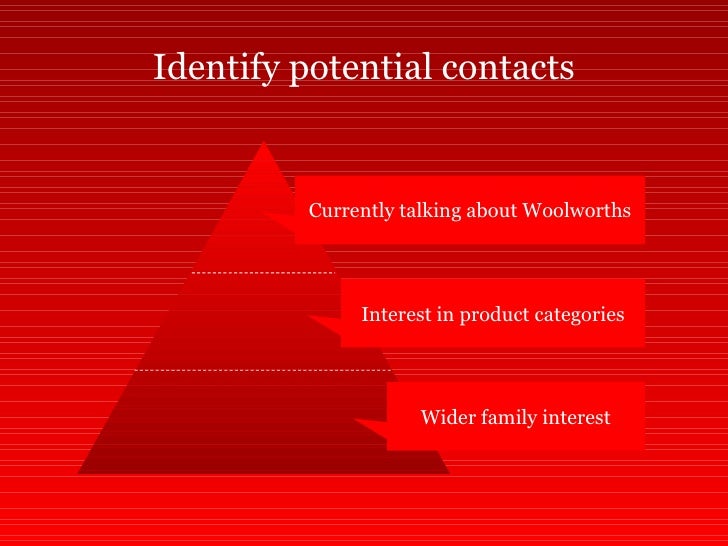 Identify potential contacts

Currently talking about Woolworths

Interest in product categories

Wider family interest